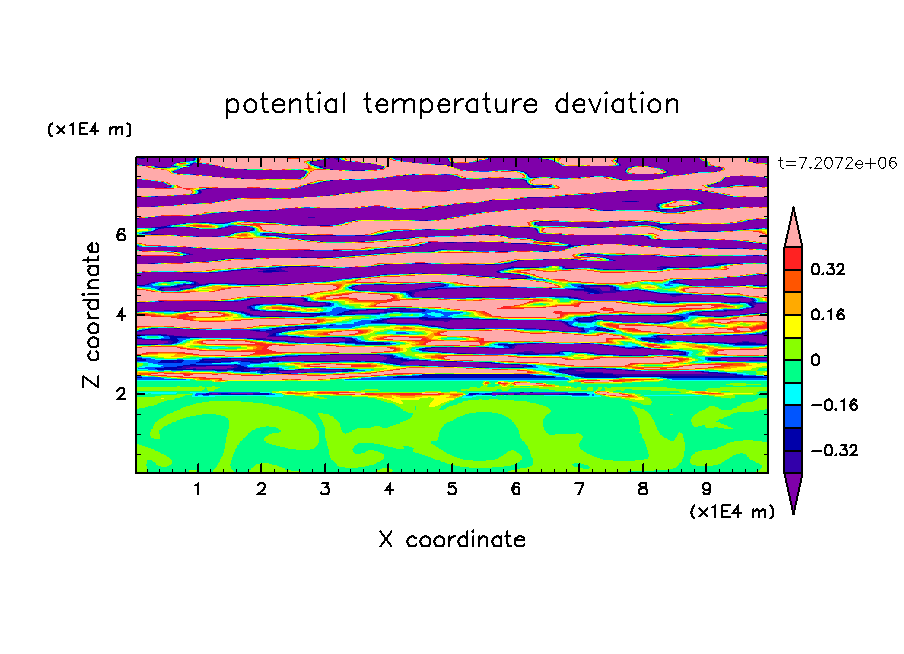 potential temperature deviation

(x1E4 m)

t=7.2072e+06

Z coordinate

6
4
2

0.32
0.16
0
−0.16
−0.32

1 2 3 4 5 6 7 8 9

(x1E4 m)

X coordinate